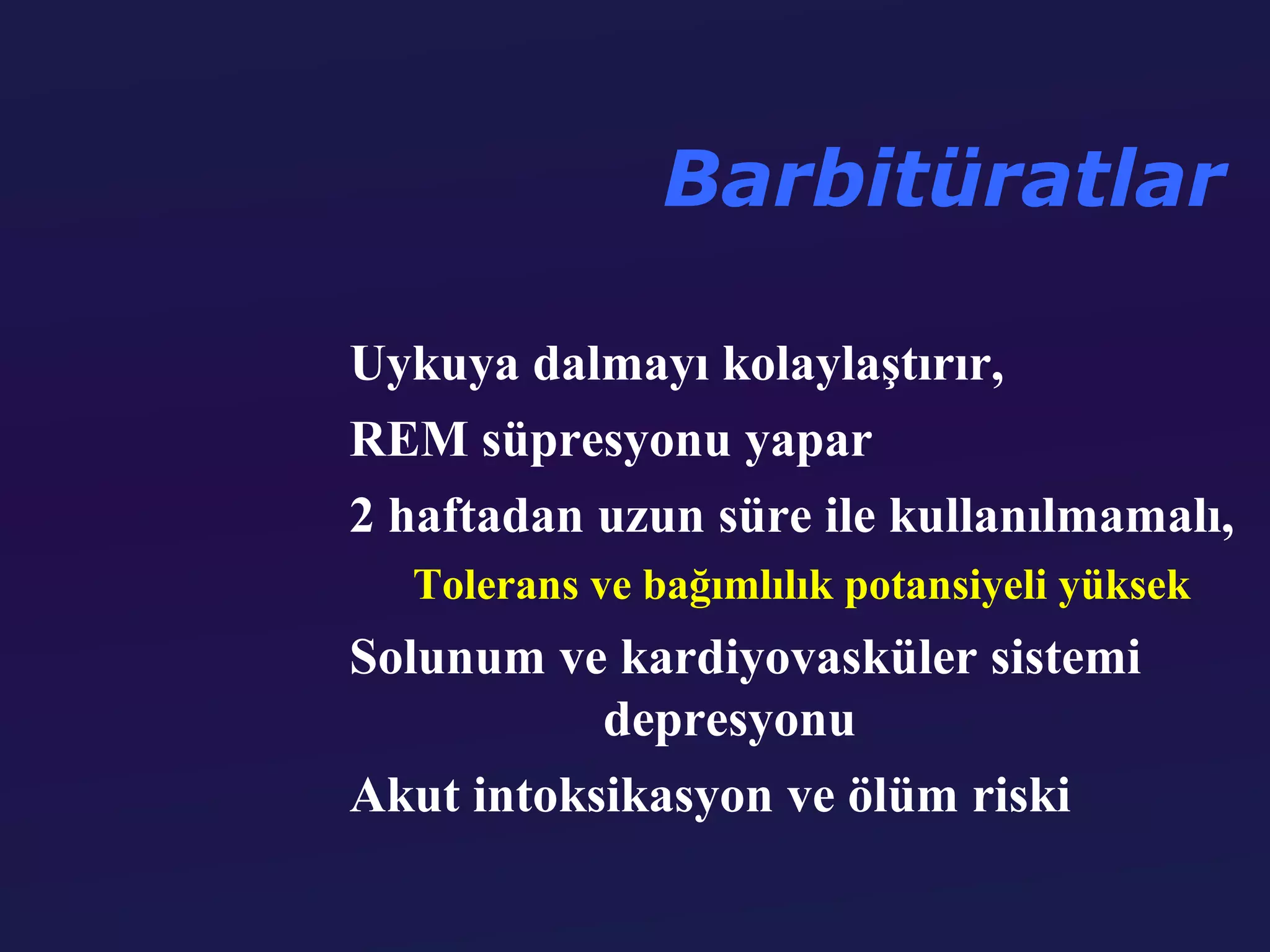 Barbitüratlar

Uykuya dalmayı kolaylaştırır,

REM süpresyonu yapar

2 haftadan uzun süre ile kullanılmamalı,

Tolerans ve bağımlılık potansiyeli yüksek

Solunum ve kardiyovasküler sistemi depresyonu

Akut intoksikasyon ve ölüm riski